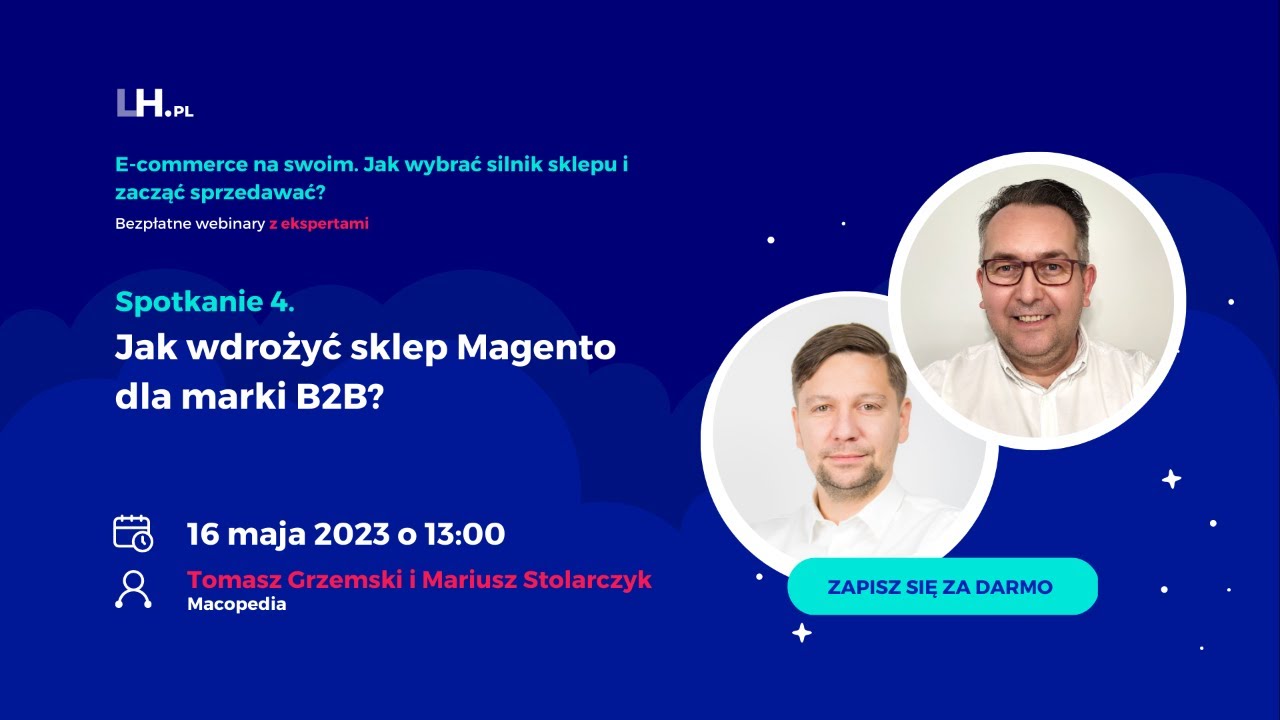 LH.PL

E-commerce na swoim. Jak wybrać silnik sklepu i zacząć sprzedawać?

Bezpłatne webinary z ekspertami

Spotkanie 4.
Jak wdrożyć sklep Magento dla marki B2B?

16 maja 2023 o 13:00

Tomasz Grzemski i Mariusz Stolarczyk
Macopedia

ZAPISZ SIĘ ZA DARMO